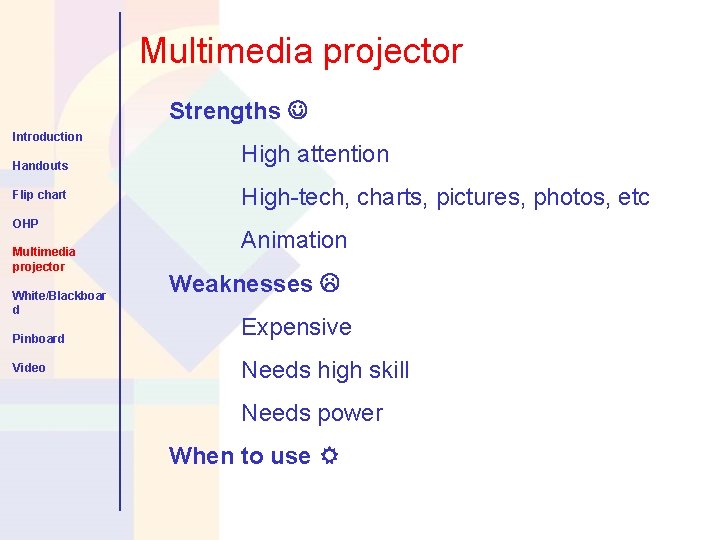 Introduction

Handouts

Flip chart

OHP

Multimedia projector

White/Blackboard

Pinboard

Video

Multimedia projector

Strengths ☺

High attention

High-tech, charts, pictures, photos, etc

Animation

Weaknesses ☹

Expensive

Needs high skill

Needs power

When to use ☼